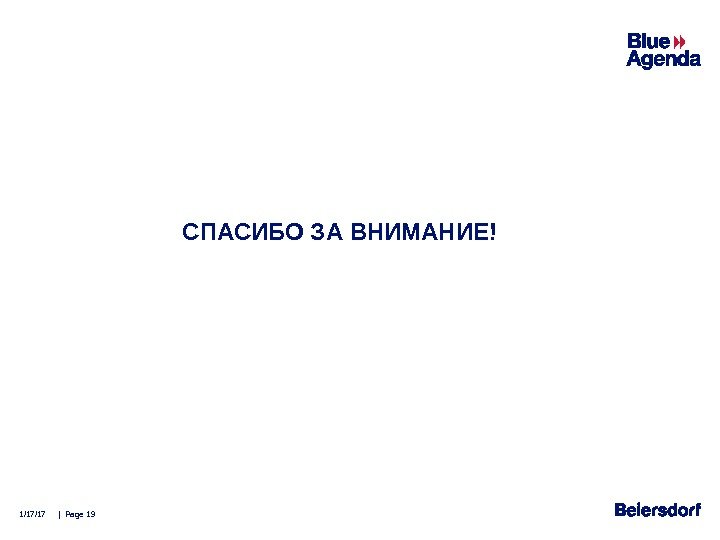 Blue
Agenda

СПАСИБО ЗА ВНИМАНИЕ!

1/17/17 | Page 19

Beiersdorf